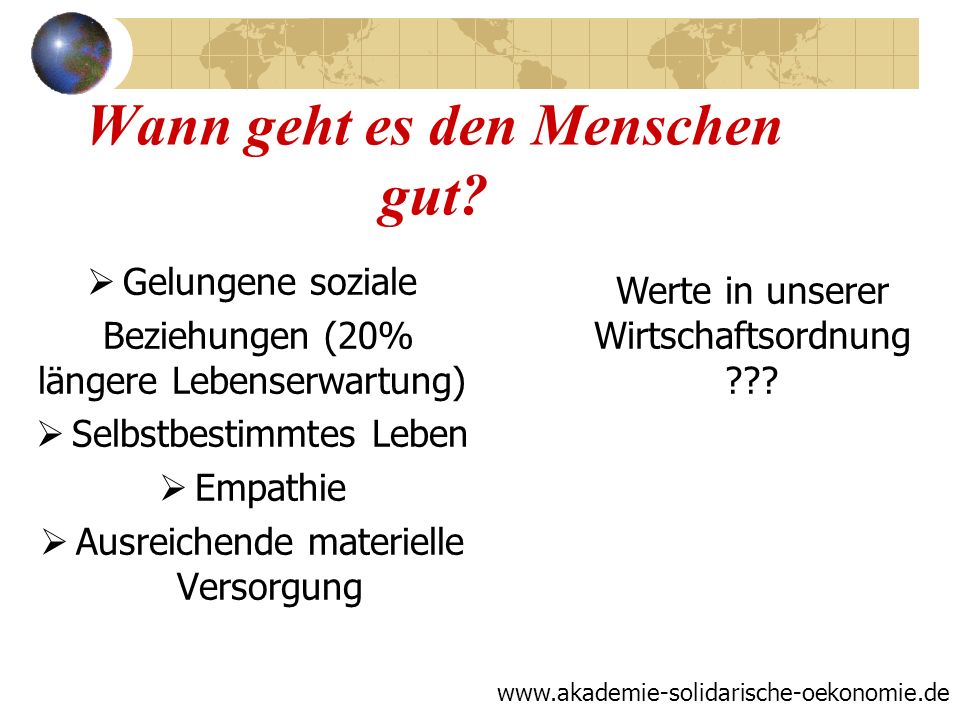 Wann geht es den Menschen gut?

➢ Gelungene soziale Beziehungen (20% längere Lebenserwartung)

➢ Selbstbestimmtes Leben

➢ Empathie

➢ Ausreichende materielle Versorgung

Werte in unserer Wirtschaftsordnung ???

www.akademie-solidarische-oekonomie.de